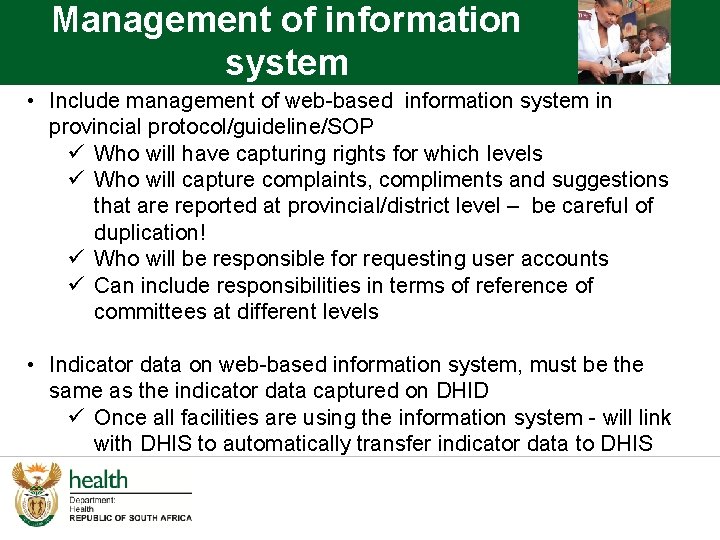 Management of information system

• Include management of web-based information system in provincial protocol/guideline/SOP
✓ Who will have capturing rights for which levels
✓ Who will capture complaints, compliments and suggestions that are reported at provincial/district level – be careful of duplication!
✓ Who will be responsible for requesting user accounts
✓ Can include responsibilities in terms of reference of committees at different levels

• Indicator data on web-based information system, must be the same as the indicator data captured on DHID
✓ Once all facilities are using the information system - will link with DHIS to automatically transfer indicator data to DHIS

health
Department:
Health
REPUBLIC OF SOUTH AFRICA